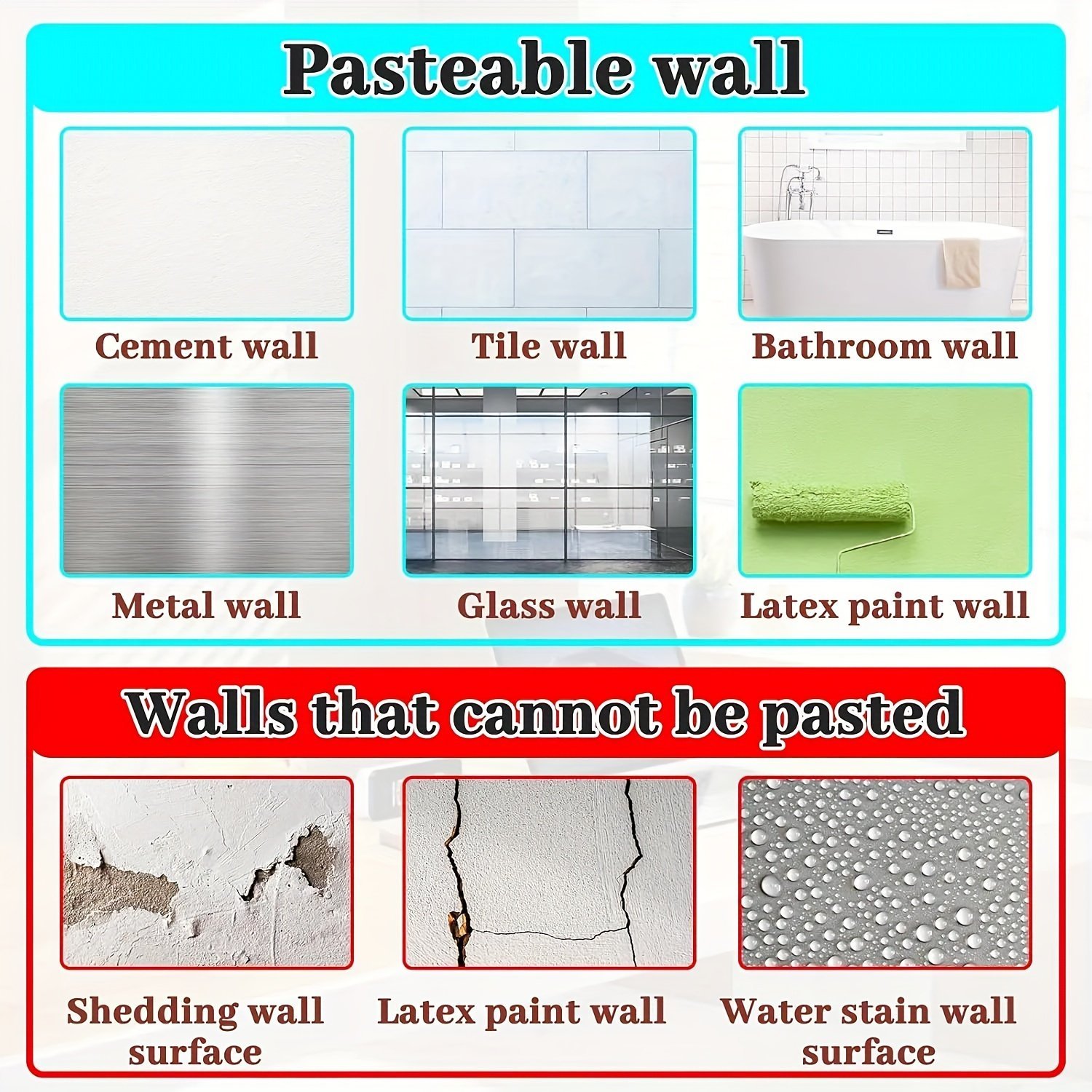 Pasteable wall

Cement wall

Tile wall

Bathroom wall

Metal wall

Glass wall

Latex paint wall

Walls that cannot be pasted

Shedding wall surface

Latex paint wall

Water stain wall surface